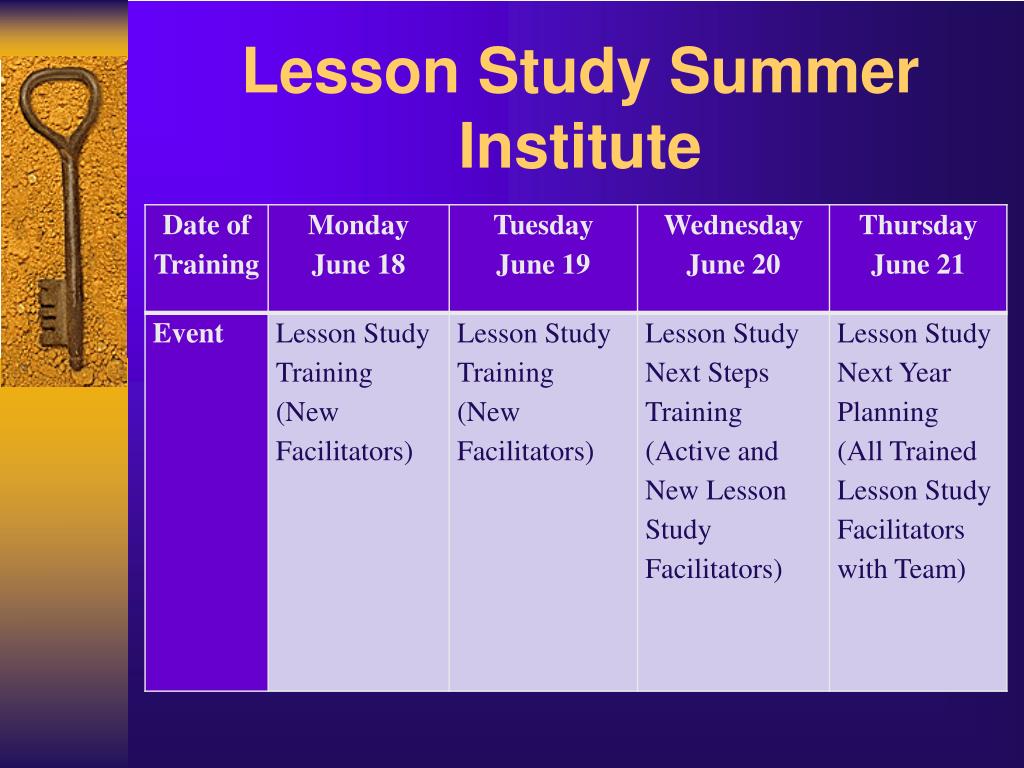 Lesson Study Summer Institute

| Date of Training | Monday June 18 | Tuesday June 19 | Wednesday June 20 | Thursday June 21 |
|---|---|---|---|---|
| Event | Lesson Study Training (New Facilitators) | Lesson Study Training (New Facilitators) | Lesson Study Next Steps Training (Active and New Lesson Study Facilitators) | Lesson Study Next Year Planning (All Trained Lesson Study Facilitators with Team) |